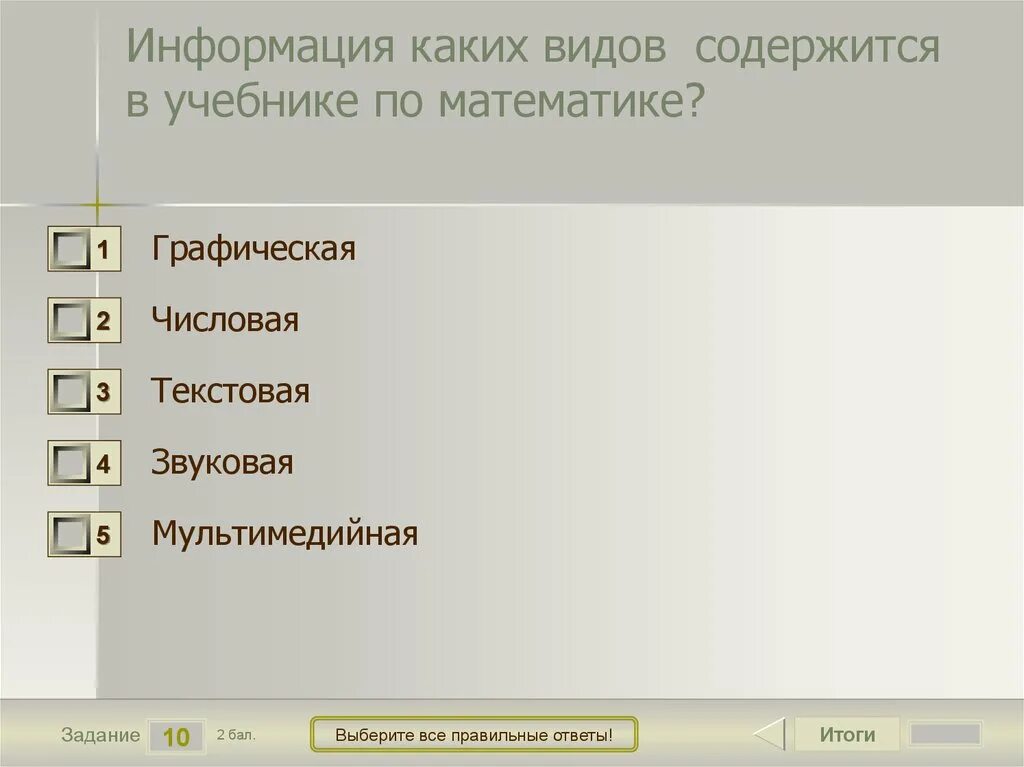 Информация каких видов содержится в учебнике по математике?

1 Графическая

2 Числовая

3 Текстовая

4 Звуковая

5 Мультимедийная

Задание 10 2 бал.

Выберите все правильные ответы!

Итоги